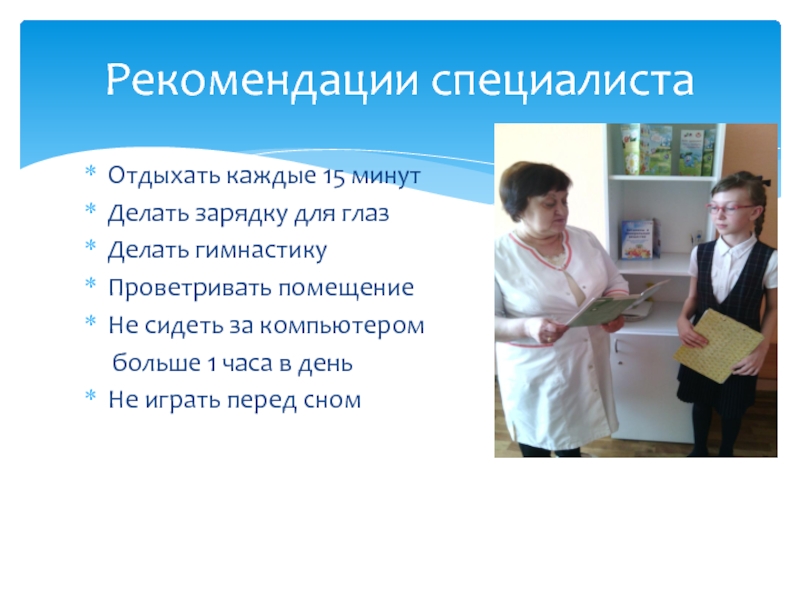 Рекомендации специалиста

* Отдыхать каждые 15 минут
* Делать зарядку для глаз
* Делать гимнастику
* Проветривать помещение
* Не сидеть за компьютером больше 1 часа в день
* Не играть перед сном